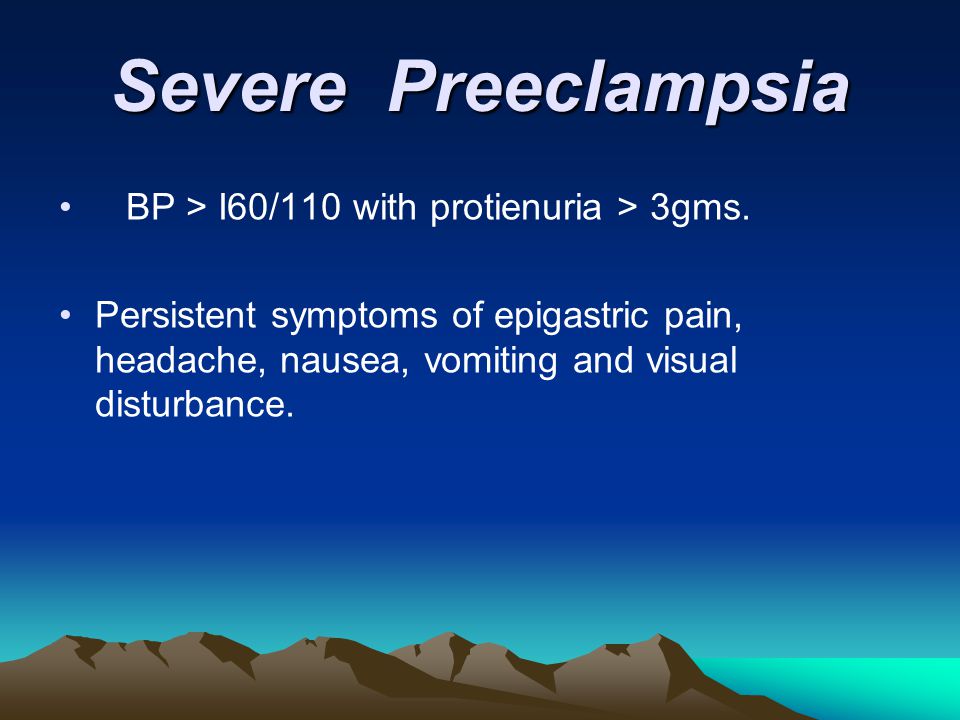 Severe Preeclampsia

• BP > I60/110 with protienuria > 3gms.

• Persistent symptoms of epigastric pain, headache, nausea, vomiting and visual disturbance.